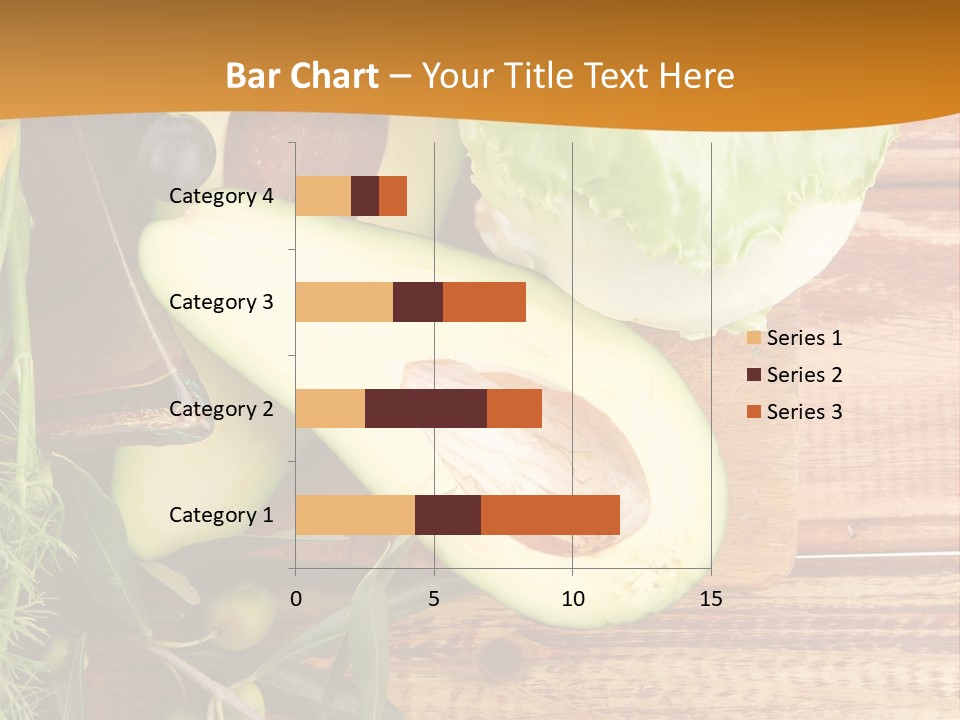 Bar Chart – Your Title Text Here

Category 4
Category 3
Category 2
Category 1

0
5
10
15

Series 1
Series 2
Series 3